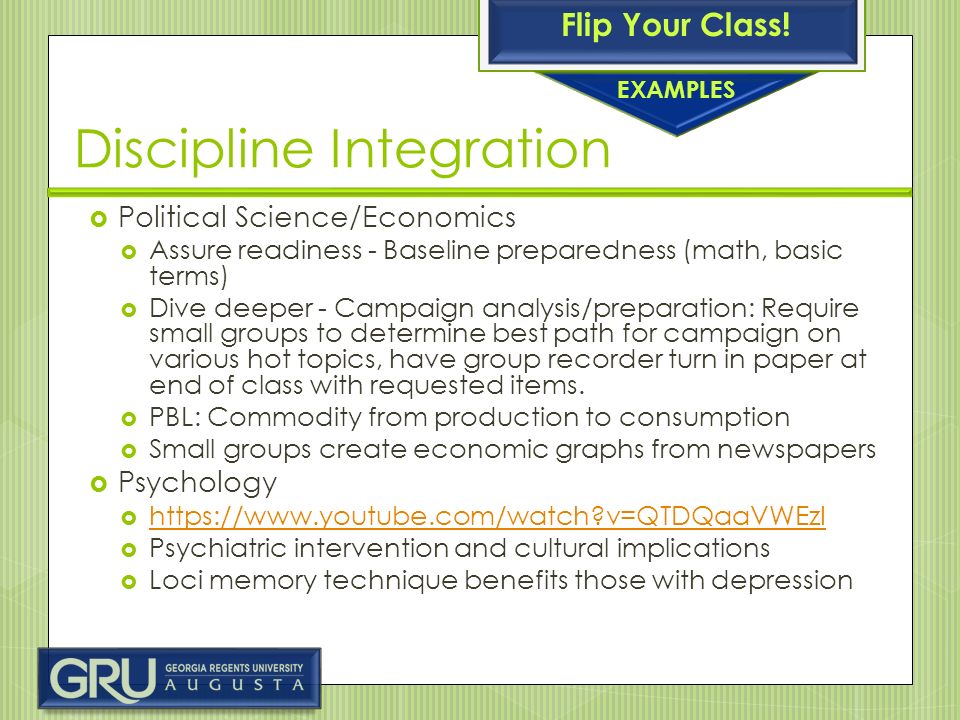 Flip Your Class!

EXAMPLES

Discipline Integration

Political Science/Economics
Assure readiness - Baseline preparedness (math, basic terms)
Dive deeper - Campaign analysis/preparation: Require small groups to determine best path for campaign on various hot topics, have group recorder turn in paper at end of class with requested items.
PBL: Commodity from production to consumption
Small groups create economic graphs from newspapers

Psychology
https://www.youtube.com/watch?v=QTDQaaVWEzI
Psychiatric intervention and cultural implications
Loci memory technique benefits those with depression

GRU GEORGIA REGENTS UNIVERSITY AUGUSTA